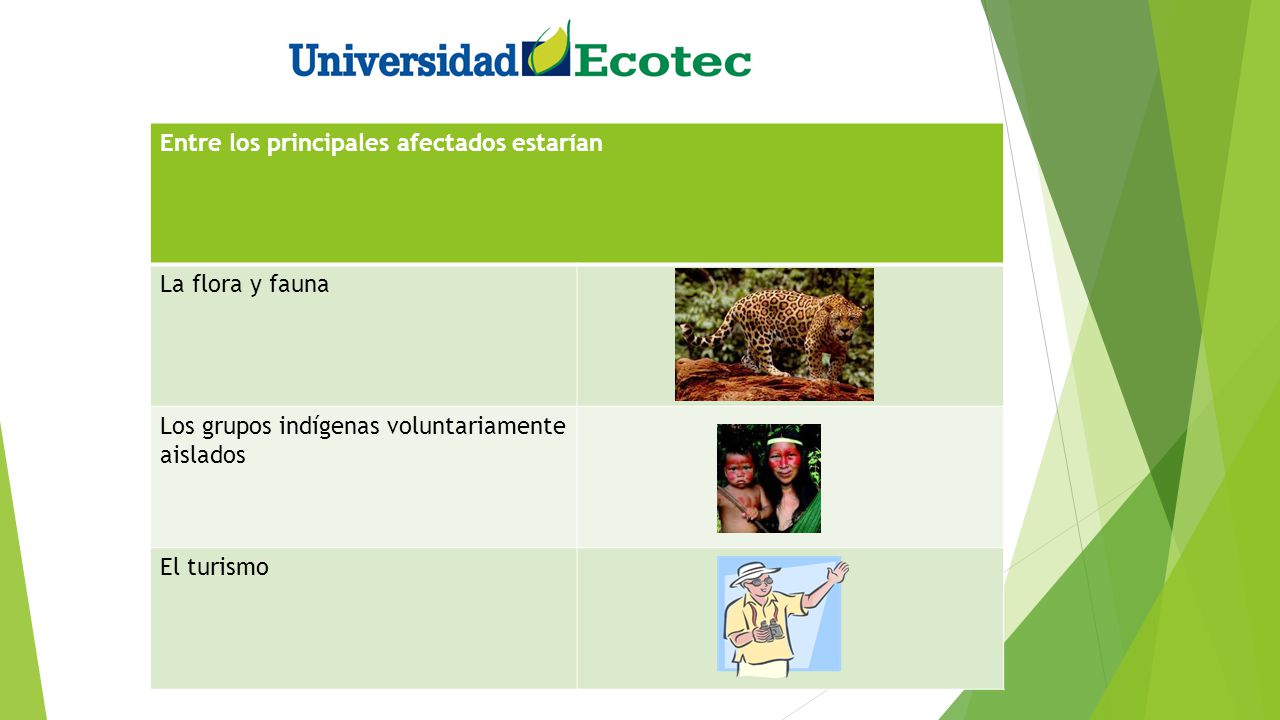 Universidad Ecotec

| Entre los principales afectados estarían | |
|---|---|
| La flora y fauna | |
| Los grupos indígenas voluntariamente aislados | |
| El turismo | |